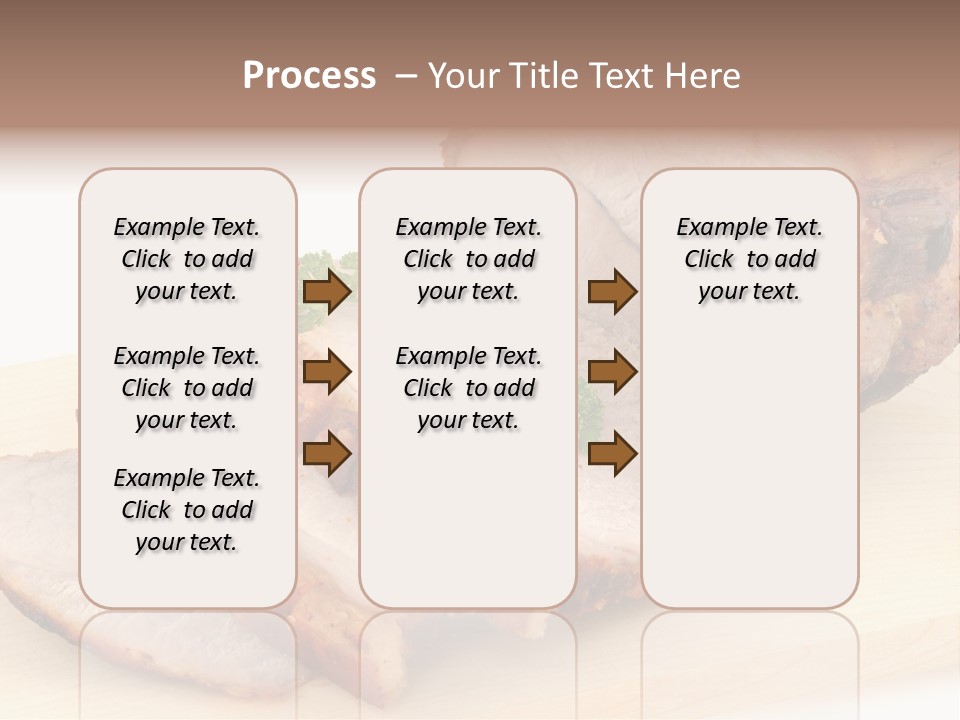 Process – Your Title Text Here

Example Text. Click to add your text.

Example Text. Click to add your text.

Example Text. Click to add your text.

Example Text. Click to add your text.

Example Text. Click to add your text.

Example Text. Click to add your text.